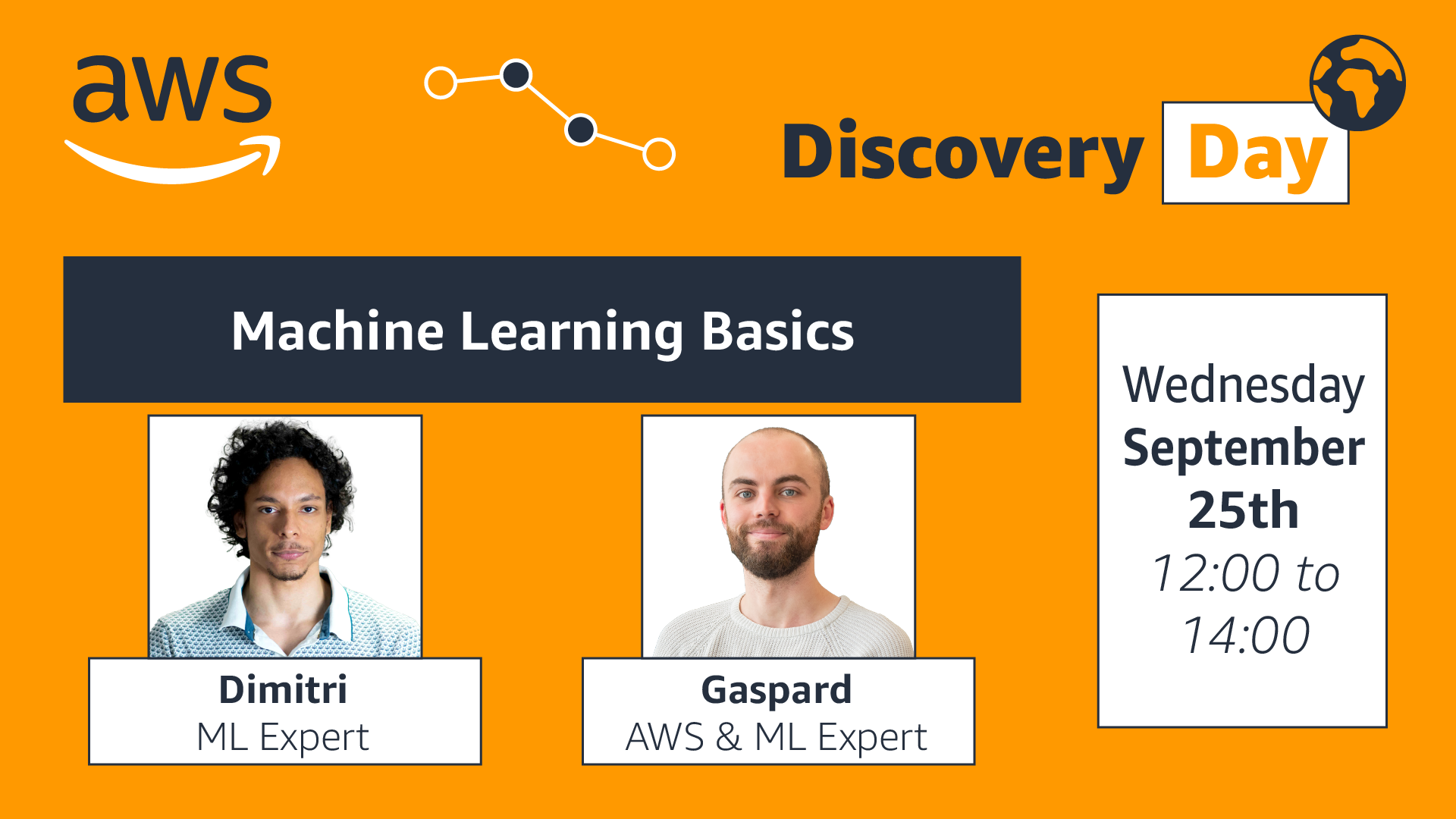 aws

Discovery Day

Machine Learning Basics

Dimitri
ML Expert

Gaspard
AWS & ML Expert

Wednesday
September
25th
12:00 to
14:00